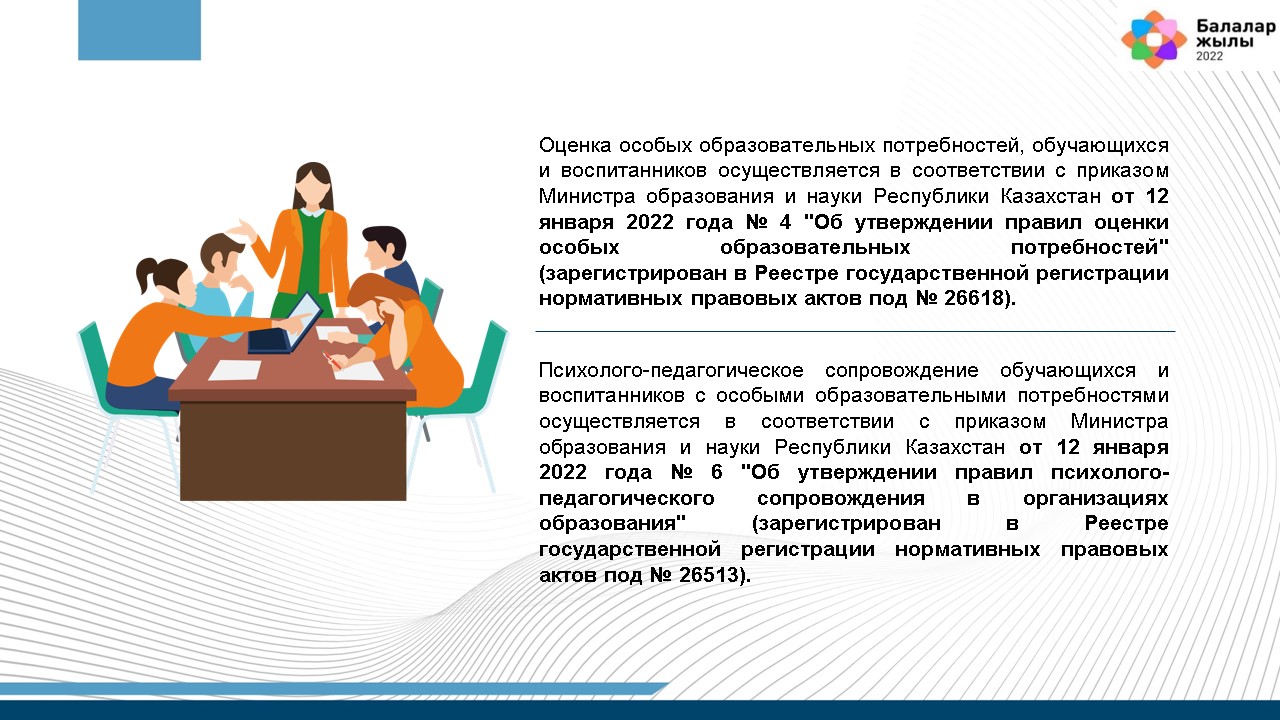 Балалар
жылы
2022

Оценка особых образовательных потребностей, обучающихся и воспитанников осуществляется в соответствии с приказом Министра образования и науки Республики Казахстан от 12 января 2022 года № 4 "Об утверждении правил оценки особых образовательных потребностей" (зарегистрирован в Реестре государственной регистрации нормативных правовых актов под № 26618).

Психолого-педагогическое сопровождение обучающихся и воспитанников с особыми образовательными потребностями осуществляется в соответствии с приказом Министра образования и науки Республики Казахстан от 12 января 2022 года № 6 "Об утверждении правил психолого-педагогического сопровождения в организациях образования" (зарегистрирован в Реестре государственной регистрации нормативных правовых актов под № 26513).